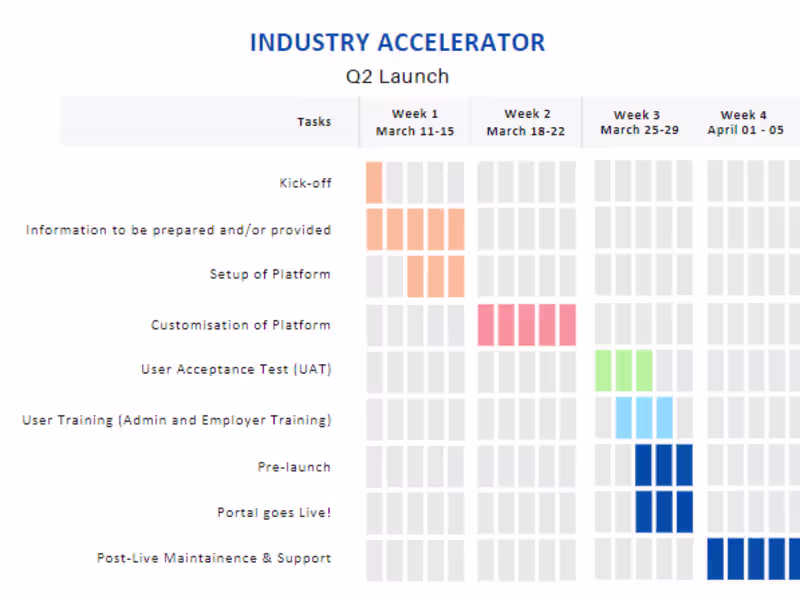 INDUSTRY ACCELERATOR
Q2 Launch

| Tasks | Week 1 March 11-15 | Week 2 March 18-22 | Week 3 March 25-29 | Week 4 April 01 - 05 |
|---|---|---|---|---|
| Kick-off | | | | |
| Information to be prepared and/or provided | | | | |
| Setup of Platform | | | | |
| Customisation of Platform | | | | |
| User Acceptance Test (UAT) | | | | |
| User Training (Admin and Employer Training) | | | | |
| Pre-launch | | | | |
| Portal goes Live! | | | | |
| Post-Live Maintainence & Support | | | | |